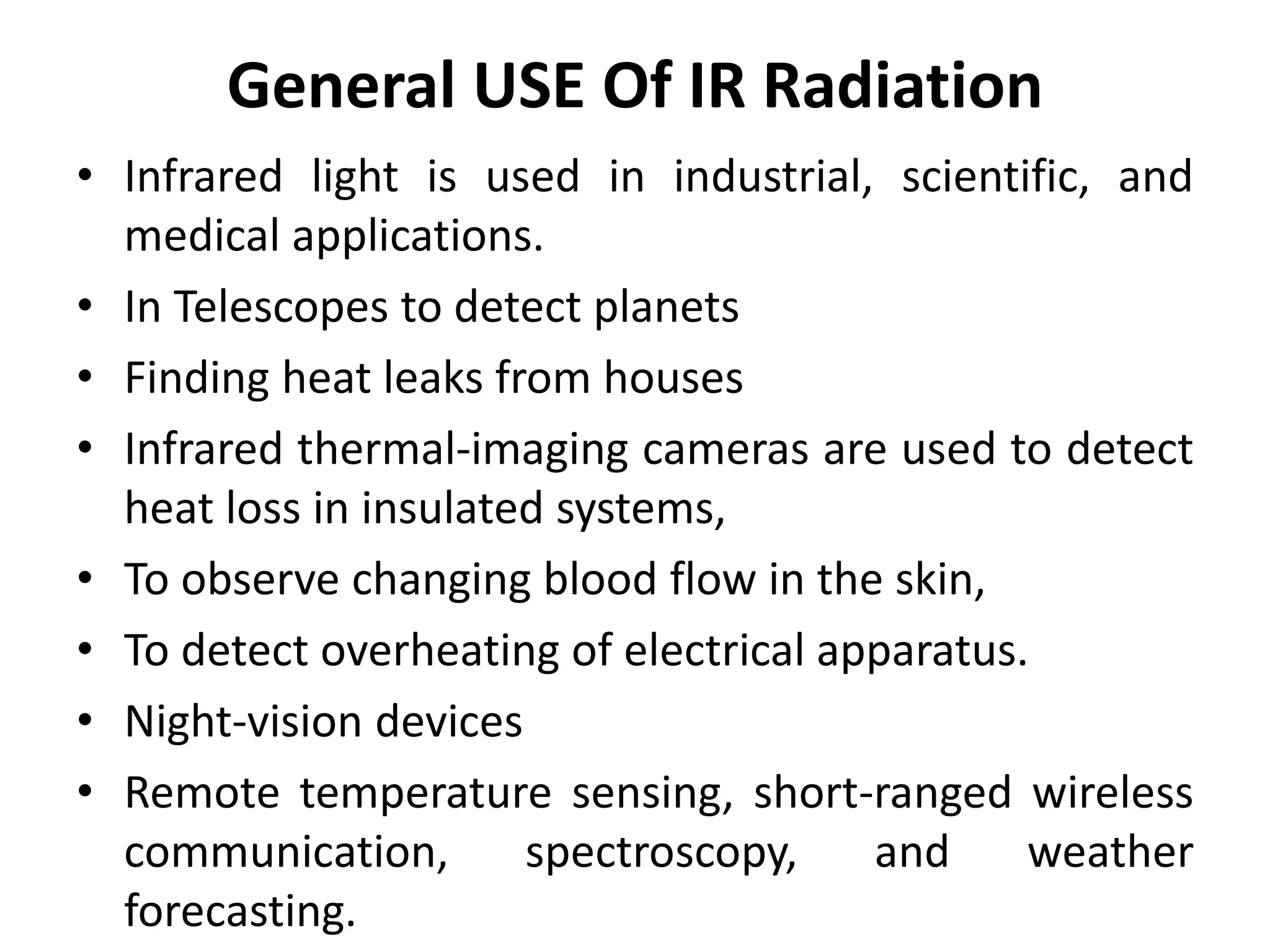 General USE Of IR Radiation

• Infrared light is used in industrial, scientific, and medical applications.
• In Telescopes to detect planets
• Finding heat leaks from houses
• Infrared thermal-imaging cameras are used to detect heat loss in insulated systems,
• To observe changing blood flow in the skin,
• To detect overheating of electrical apparatus.
• Night-vision devices
• Remote temperature sensing, short-ranged wireless communication, spectroscopy, and weather forecasting.